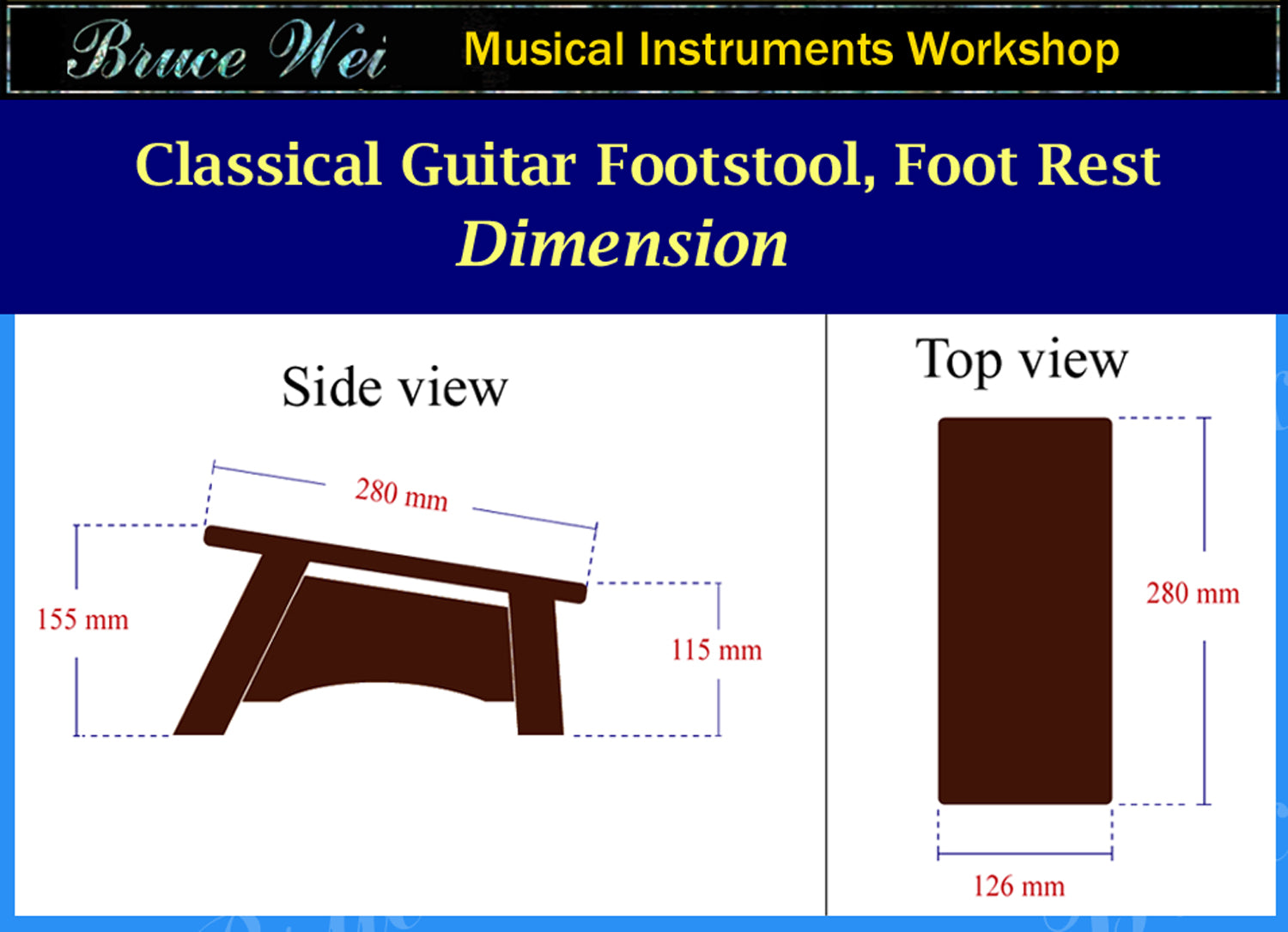 Bruce Wei Musical Instruments Workshop

Classical Guitar Footstool, Foot Rest
Dimension

Side view

280 mm

155 mm

115 mm

Top view

280 mm

126 mm